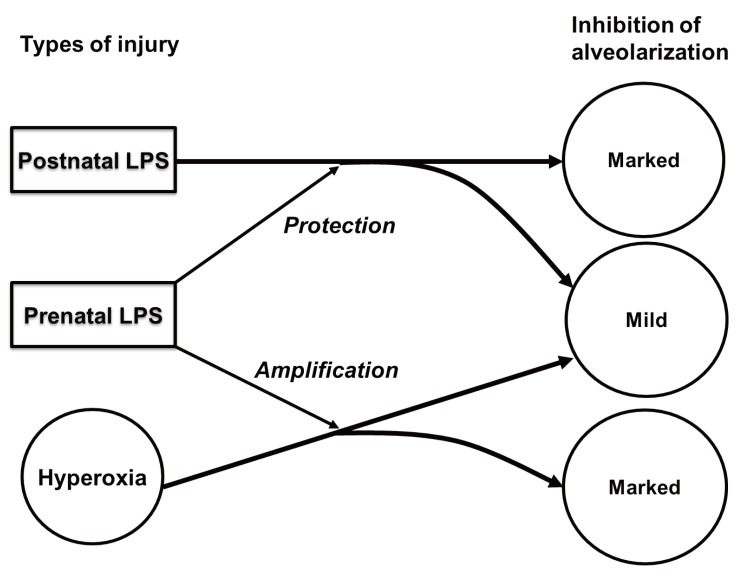 Types of injury

Inhibition of alveolarization

Postnatal LPS

Marked

Protection

Prenatal LPS

Mild

Amplification

Hyperoxia

Marked